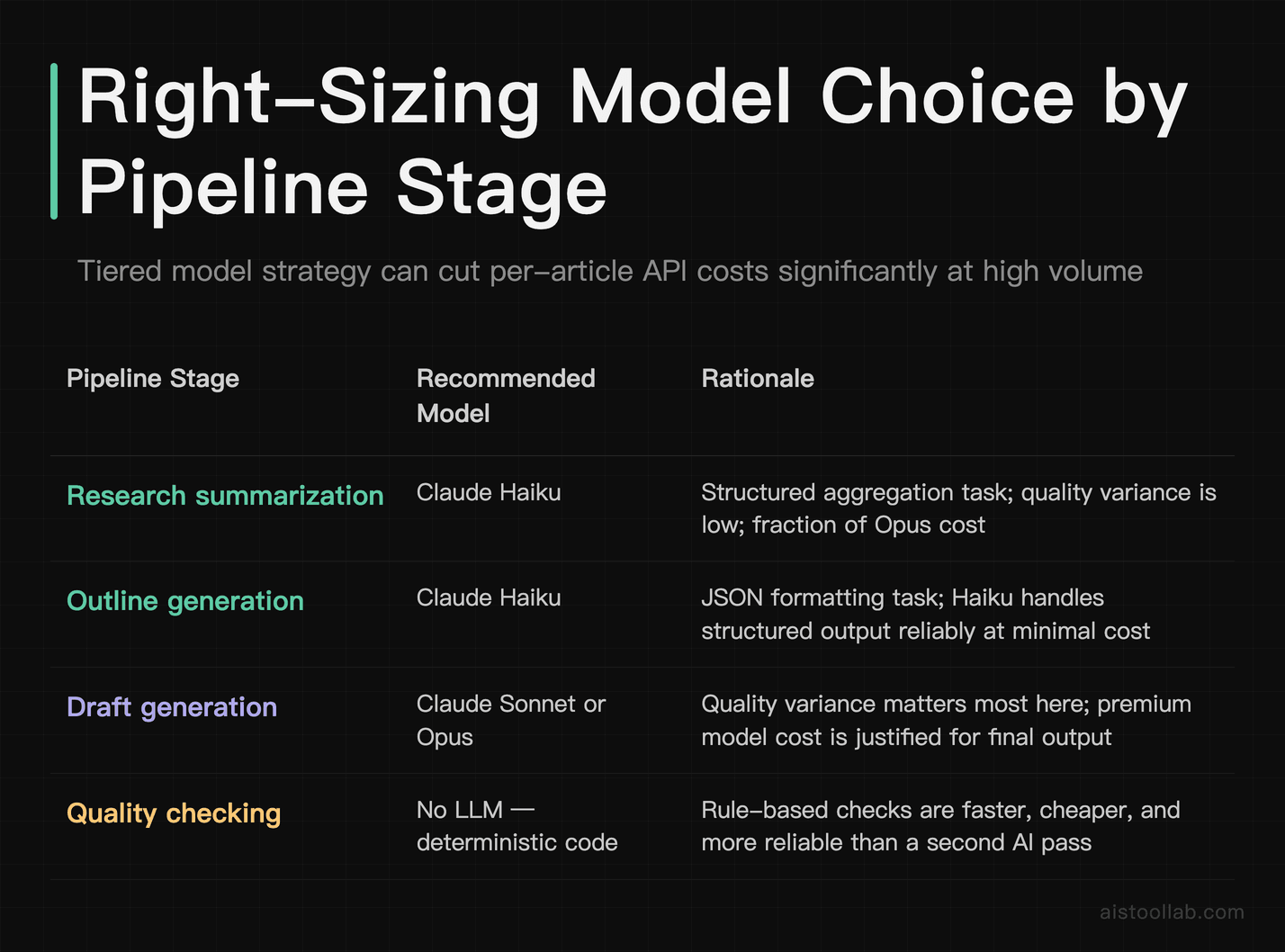 Right-Sizing Model Choice by Pipeline Stage

Tiered model strategy can cut per-article API costs significantly at high volume

| Pipeline Stage | Recommended Model | Rationale |
|---|---|---|
| Research summarization | Claude Haiku | Structured aggregation task; quality variance is low; fraction of Opus cost |
| Outline generation | Claude Haiku | JSON formatting task; Haiku handles structured output reliably at minimal cost |
| Draft generation | Claude Sonnet or Opus | Quality variance matters most here; premium model cost is justified for final output |
| Quality checking | No LLM — deterministic code | Rule-based checks are faster, cheaper, and more reliable than a second AI pass |

aistoollab.com